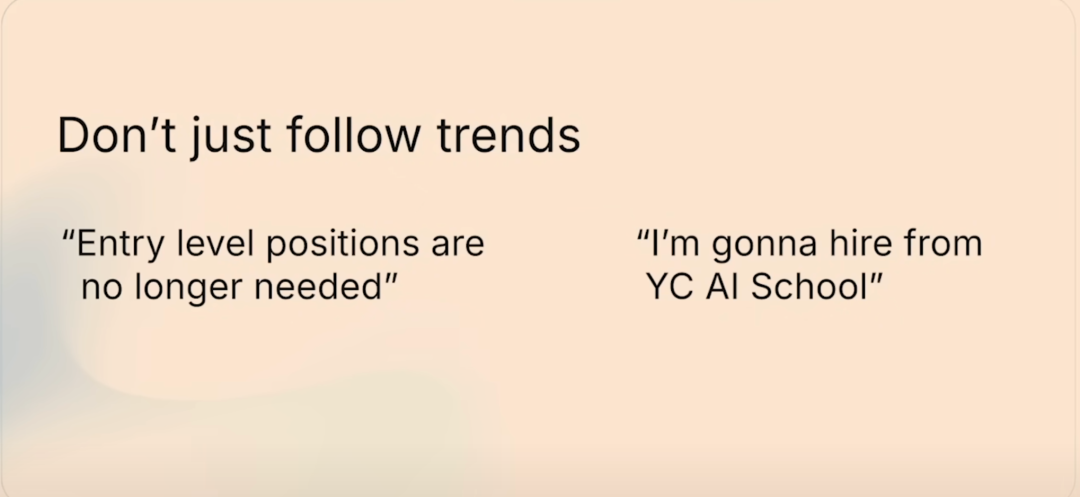 Don’t just follow trends

“Entry level positions are no longer needed”

“I’m gonna hire from YC AI School”